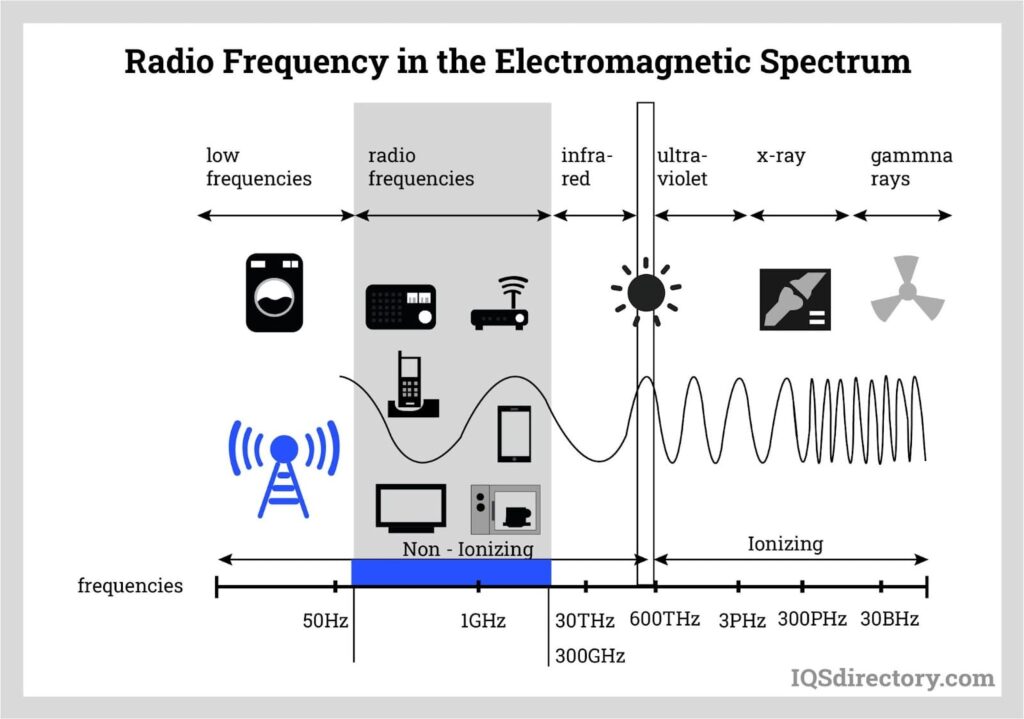 Radio Frequency in the Electromagnetic Spectrum

low frequencies

radio frequencies

infra-red

ultra-violet

x-ray

gammna rays

Non - Ionizing

Ionizing

frequencies

50Hz

1GHz

30THz

300GHz

600THz

3PHz

300PHz

30BHz

IQSdirectory.com